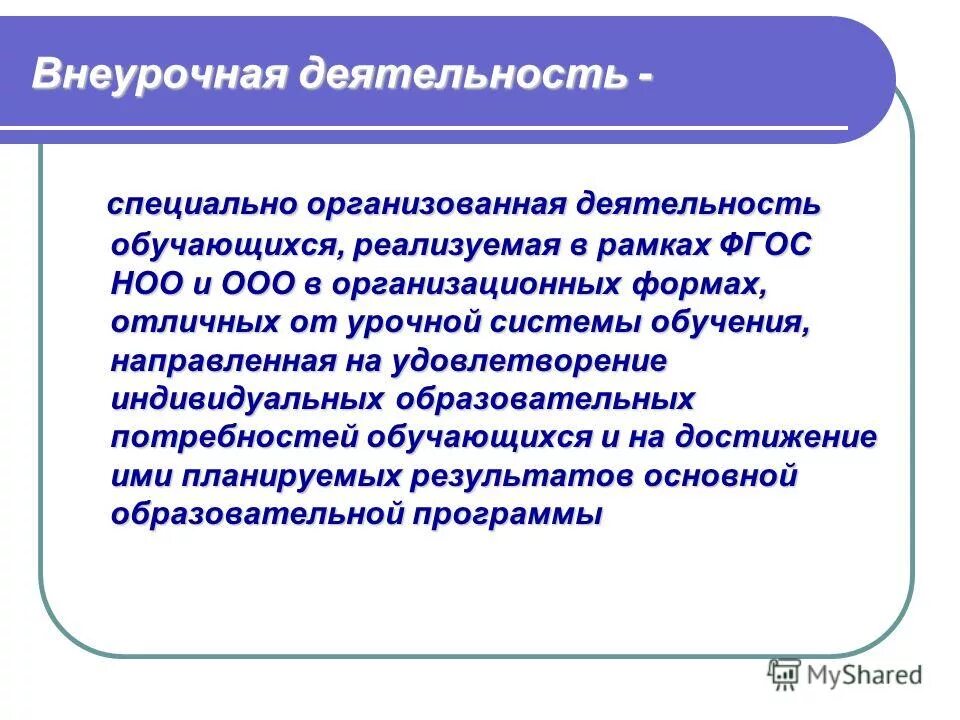 Внеурочная деятельность -

специально организованная деятельность обучающихся, реализуемая в рамках ФГОС НОО и ООО в организационных формах, отличных от урочной системы обучения, направленная на удовлетворение индивидуальных образовательных потребностей обучающихся и на достижение ими планируемых результатов основной образовательной программы

MyShared